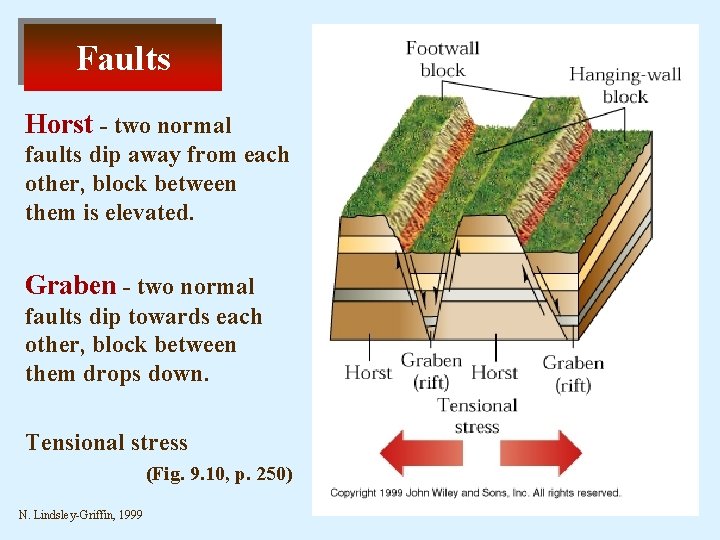 Faults

Horst - two normal faults dip away from each other, block between them is elevated.

Graben - two normal faults dip towards each other, block between them drops down.

Tensional stress

(Fig. 9.10, p. 250)

N. Lindsley-Griffin, 1999

Footwall block

Hanging-wall block

Horst

Graben (rift)

Horst

Graben (rift)

Tensional stress

Copyright 1999 John Wiley and Sons, Inc. All rights reserved.